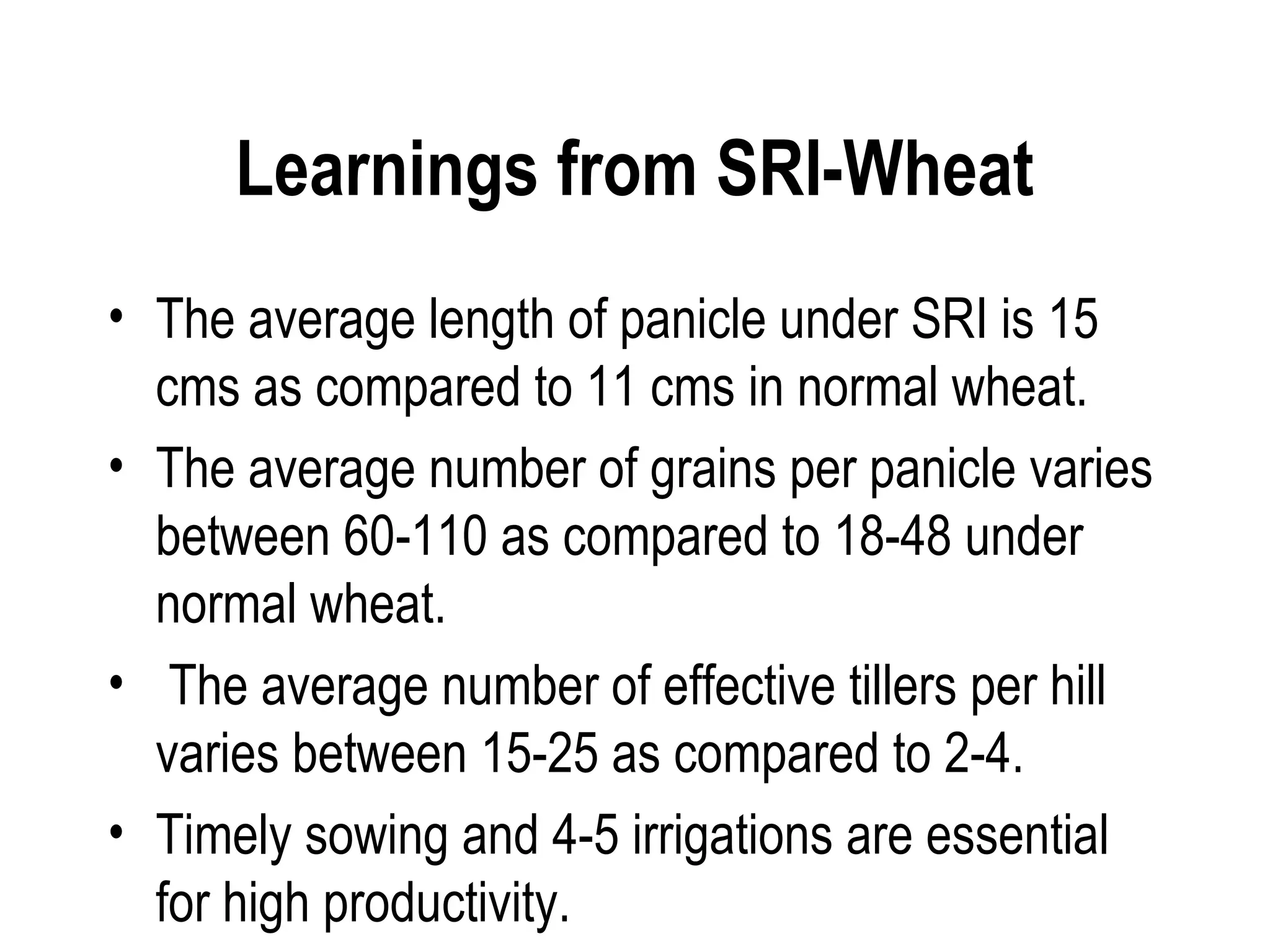 Learnings from SRI-Wheat

• The average length of panicle under SRI is 15 cms as compared to 11 cms in normal wheat.
• The average number of grains per panicle varies between 60-110 as compared to 18-48 under normal wheat.
• The average number of effective tillers per hill varies between 15-25 as compared to 2-4.
• Timely sowing and 4-5 irrigations are essential for high productivity.